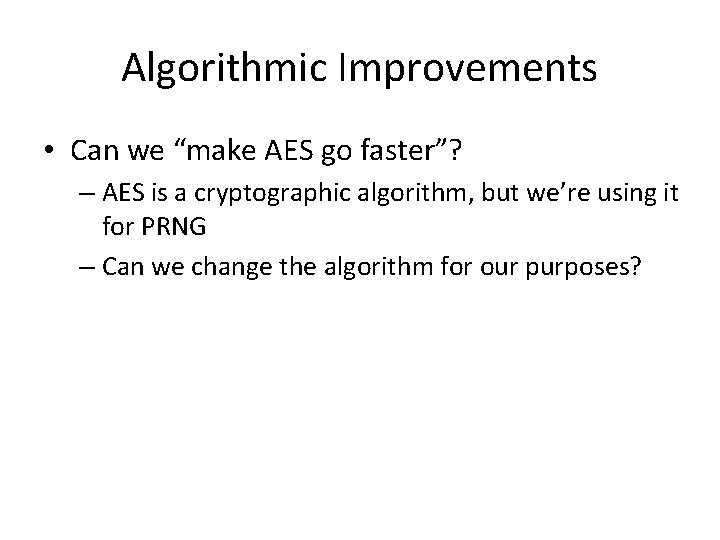 Algorithmic Improvements

• Can we “make AES go faster”?
– AES is a cryptographic algorithm, but we’re using it for PRNG
– Can we change the algorithm for our purposes?